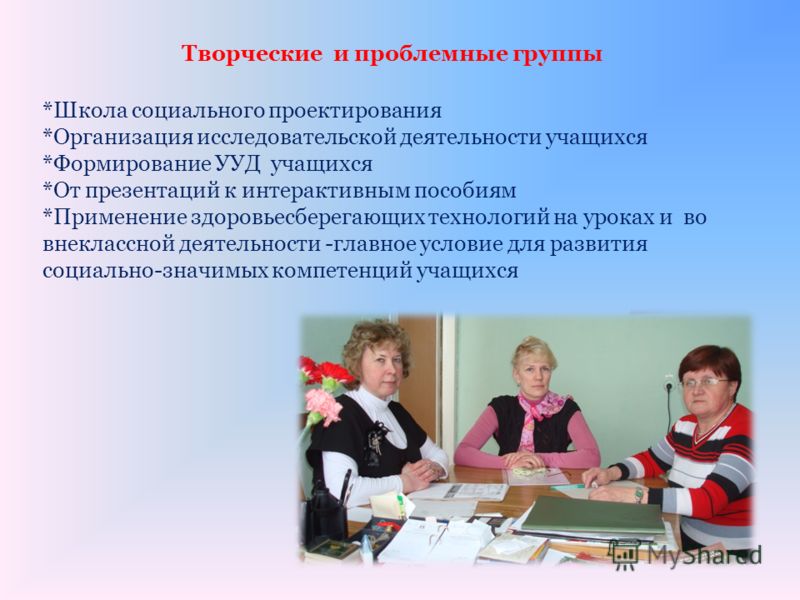 Творческие и проблемные группы

*Школа социального проектирования
*Организация исследовательской деятельности учащихся
*Формирование УУД учащихся
*От презентаций к интерактивным пособиям
*Применение здоровьесберегающих технологий на уроках и во внеклассной деятельности -главное условие для развития социально-значимых компетенций учащихся

MyShared